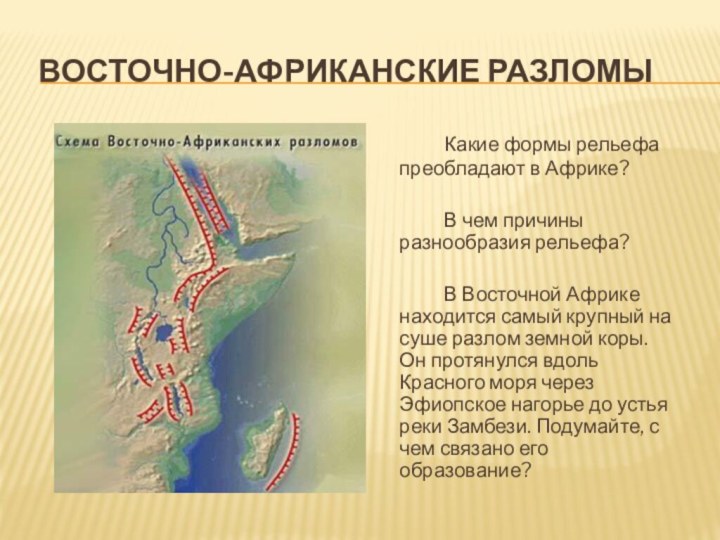 ВОСТОЧНО-АФРИКАНСКИЕ РАЗЛОМЫ

Схема Восточно-Африканских разломов

Какие формы рельефа преобладают в Африке?

В чем причины разнообразия рельефа?

В Восточной Африке находится самый крупный на суше разлом земной коры. Он протянулся вдоль Красного моря через Эфиопское нагорье до устья реки Замбези. Подумайте, с чем связано его образование?